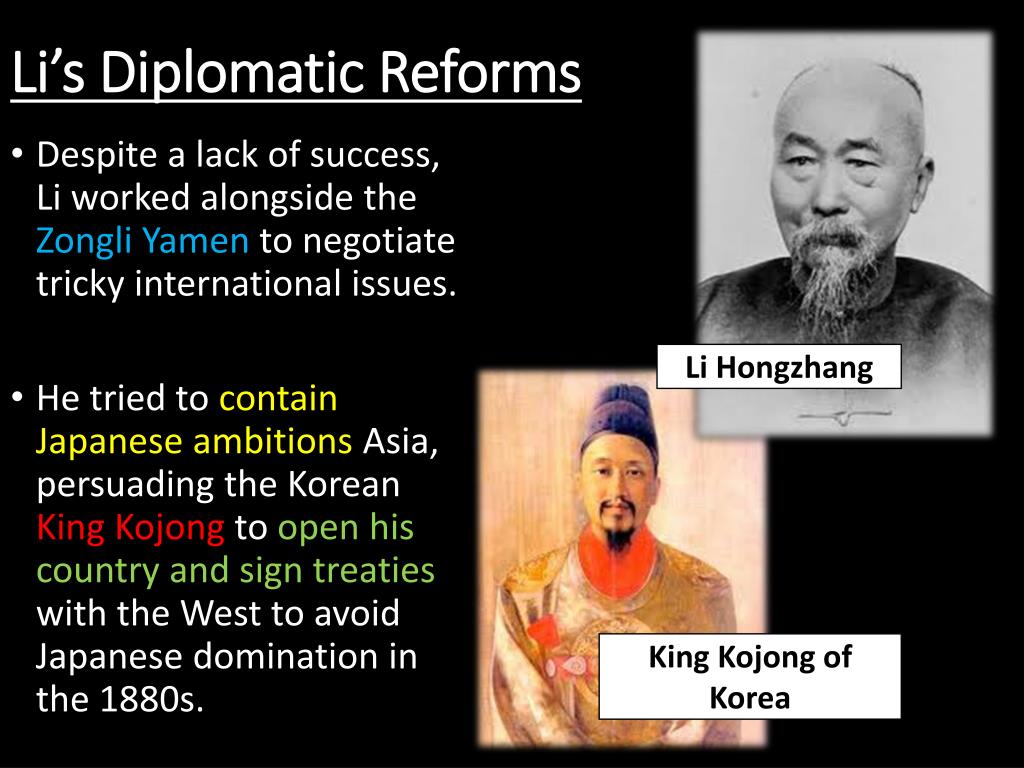 Li's Diplomatic Reforms

• Despite a lack of success, Li worked alongside the Zongli Yamen to negotiate tricky international issues.

• He tried to contain Japanese ambitions Asia, persuading the Korean King Kojong to open his country and sign treaties with the West to avoid Japanese domination in the 1880s.

Li Hongzhang

King Kojong of Korea